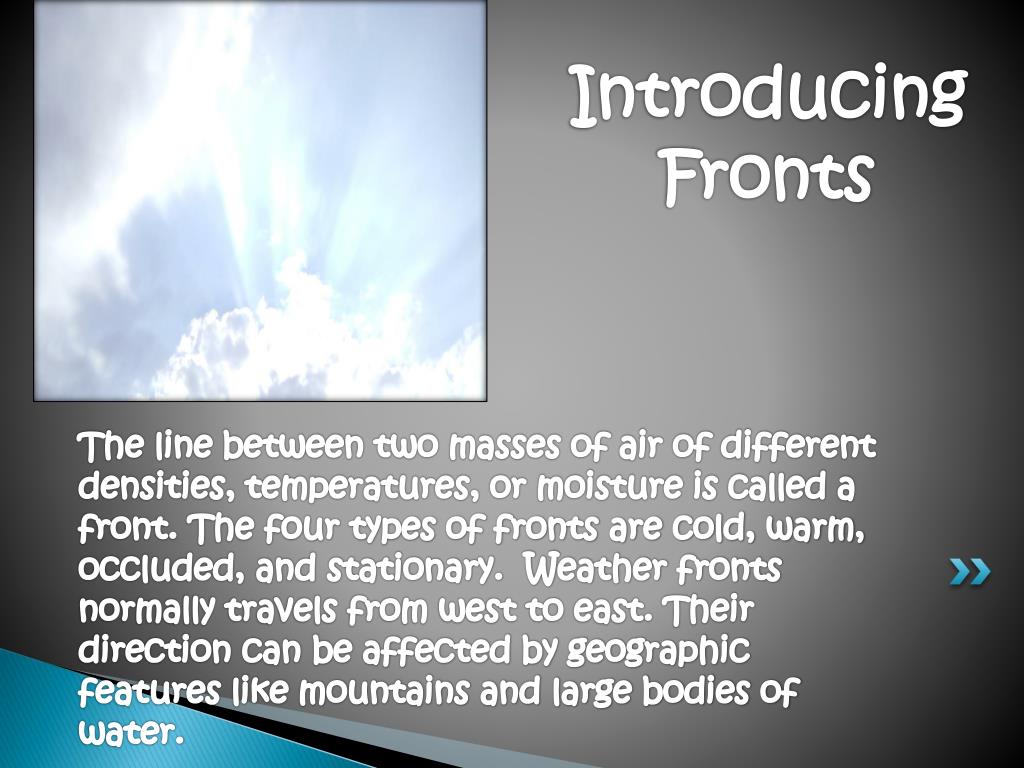 Introducing Fronts

The line between two masses of air of different densities, temperatures, or moisture is called a front. The four types of fronts are cold, warm, occluded, and stationary.  Weather fronts normally travels from west to east. Their direction can be affected by geographic features like mountains and large bodies of water.